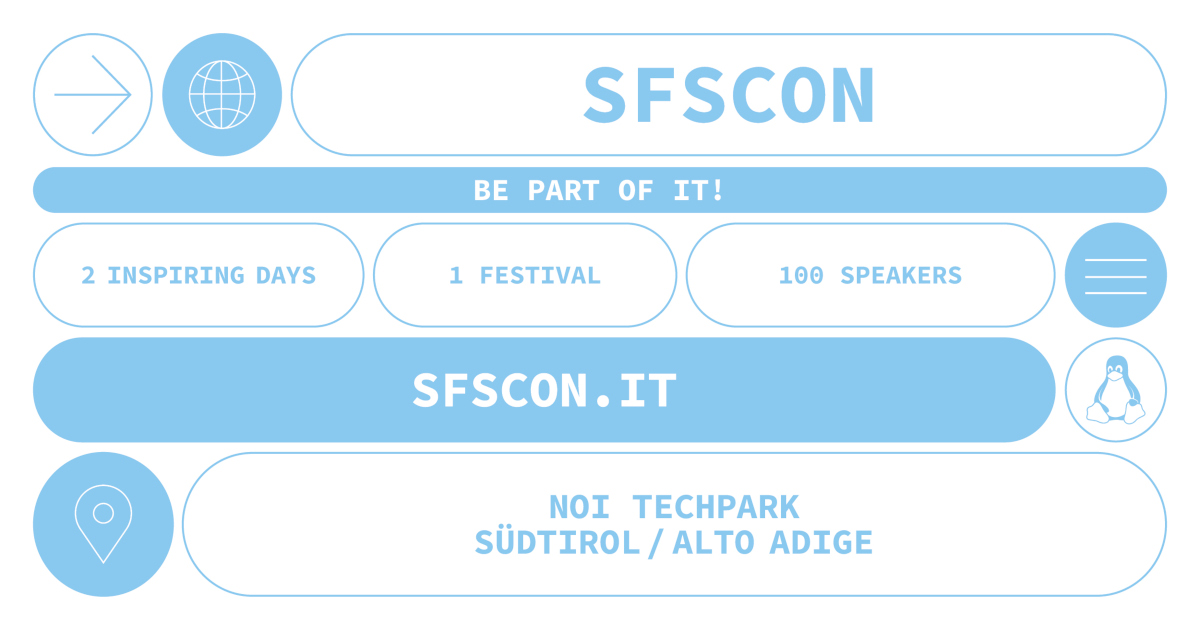 SFSCON

BE PART OF IT!

2 INSPIRING DAYS

1 FESTIVAL

100 SPEAKERS

SFSCON.IT

NOI TECHPARK
SÜDTIROL / ALTO ADIGE